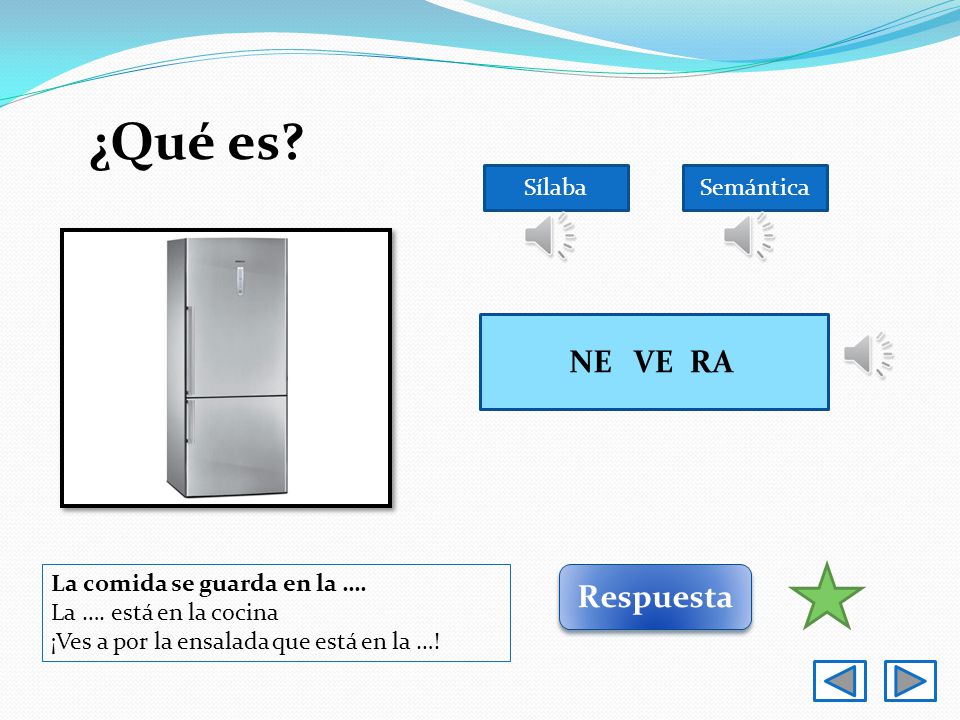 ¿Qué es?

Sílaba

Semántica

NE VE RA

La comida se guarda en la ….
La …. está en la cocina
¡Ves a por la ensalada que está en la …!

Respuesta